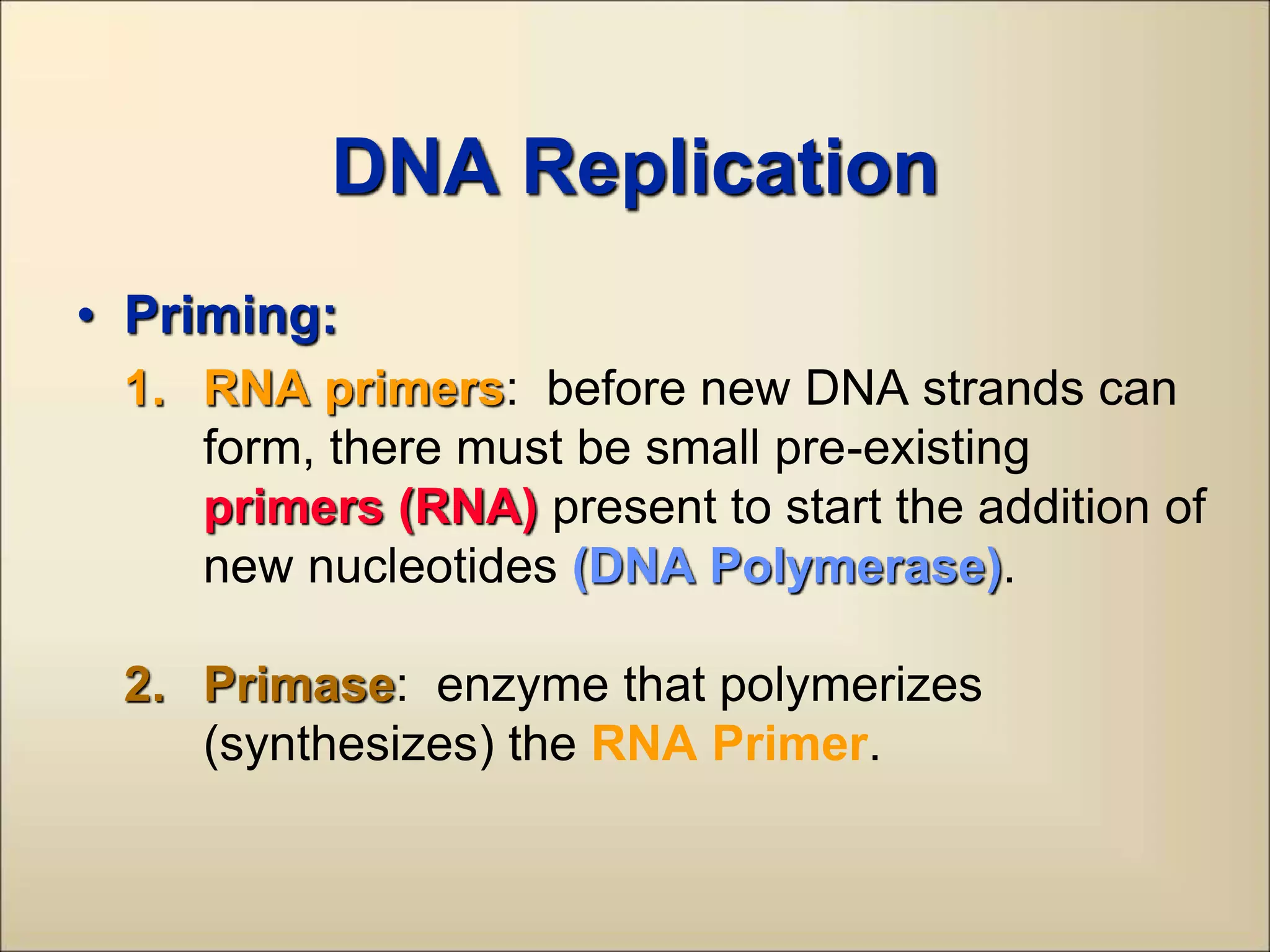 DNA Replication

• Priming:

1. RNA primers: before new DNA strands can form, there must be small pre-existing primers (RNA) present to start the addition of new nucleotides (DNA Polymerase).

2. Primase: enzyme that polymerizes (synthesizes) the RNA Primer.